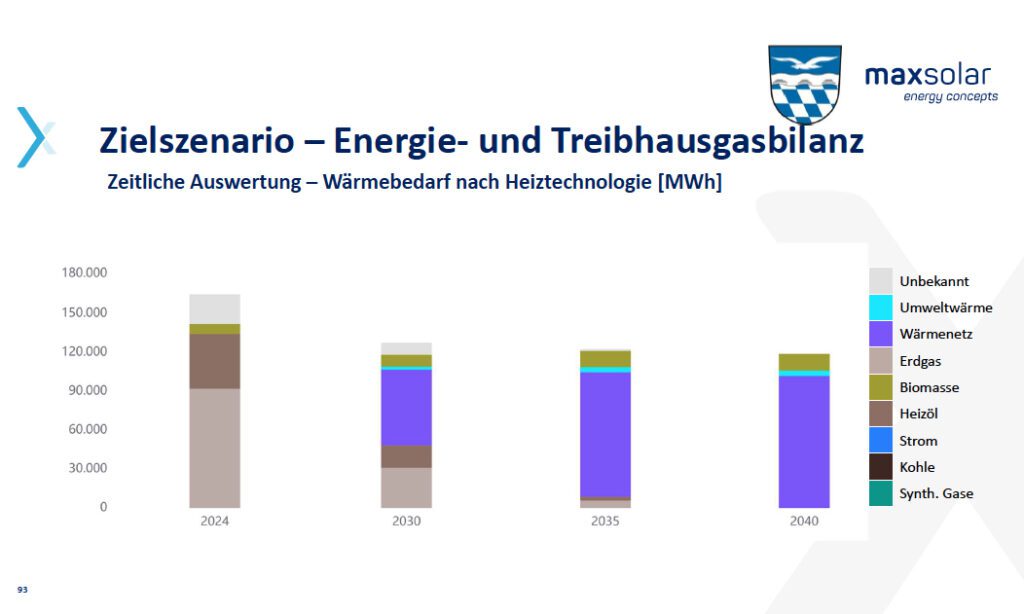 maxsolar
energy concepts

Zielszenario – Energie- und Treibhausgasbilanz

Zeitliche Auswertung – Wärmebedarf nach Heiztechnologie [MWh]

180.000
150.000
120.000
90.000
60.000
30.000
0

2024
2030
2035
2040

Unbekannt
Umweltwärme
Wärmenetz
Erdgas
Biomasse
Heizöl
Strom
Kohle
Synth. Gase

93